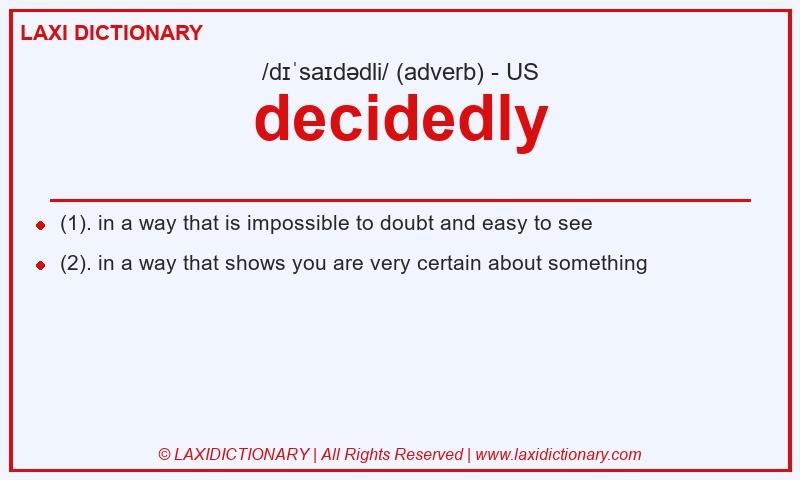 LAXI DICTIONARY

/dɪˈsaɪdədli/ (adverb) - US

decidedly

(1). in a way that is impossible to doubt and easy to see

(2). in a way that shows you are very certain about something

© LAXIDICTIONARY | All Rights Reserved | www.laxidictionary.com